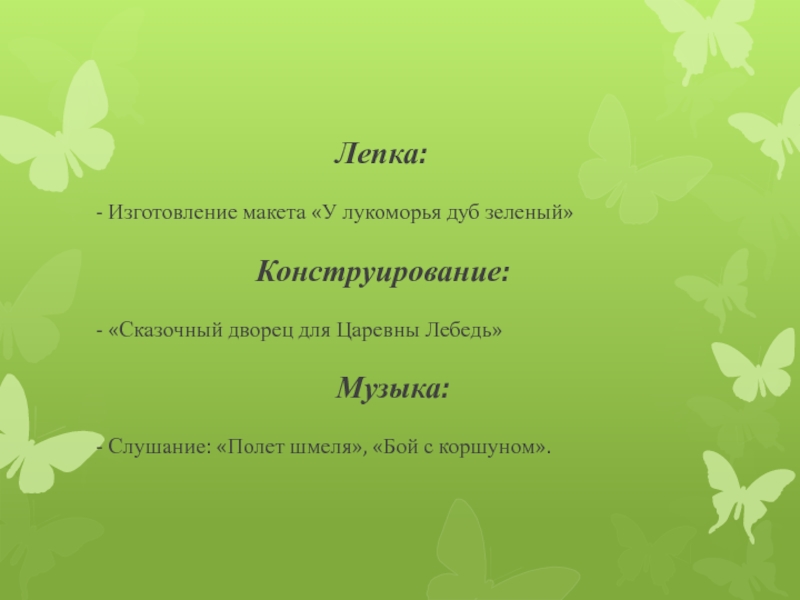 Лепка:

- Изготовление макета «У лукоморья дуб зеленый»

Конструирование:

- «Сказочный дворец для Царевны Лебедь»

Музыка:

- Слушание: «Полет шмеля», «Бой с коршуном».